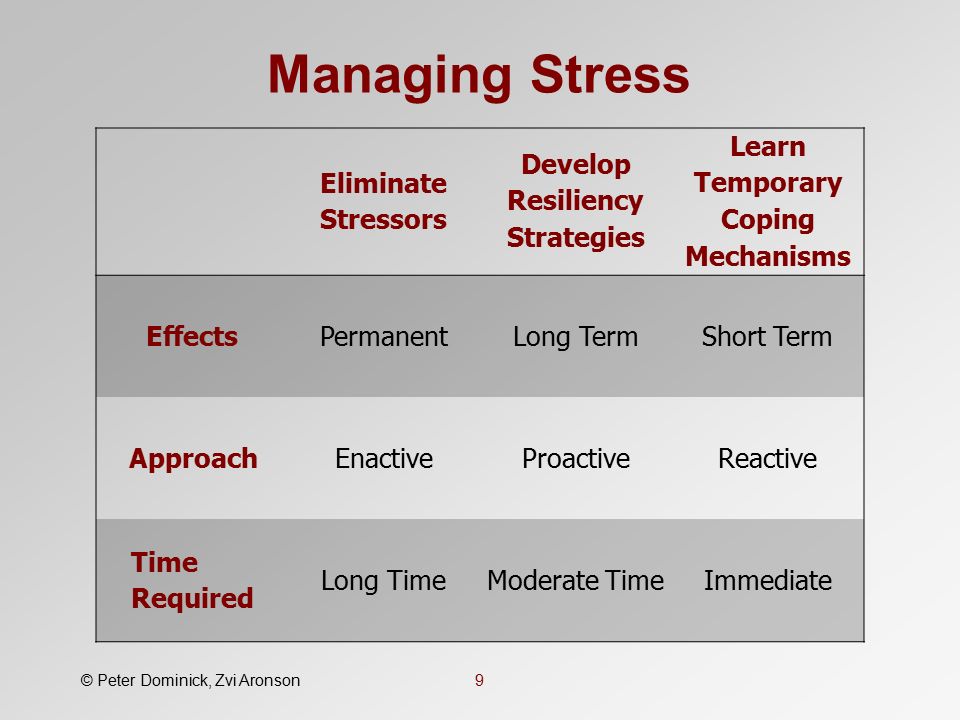 Managing Stress

| | Eliminate Stressors | Develop Resiliency Strategies | Learn Temporary Coping Mechanisms |
|---|---|---|---|
| Effects | Permanent | Long Term | Short Term |
| Approach | Enactive | Proactive | Reactive |
| Time Required | Long Time | Moderate Time | Immediate |

© Peter Dominick, Zvi Aronson

9